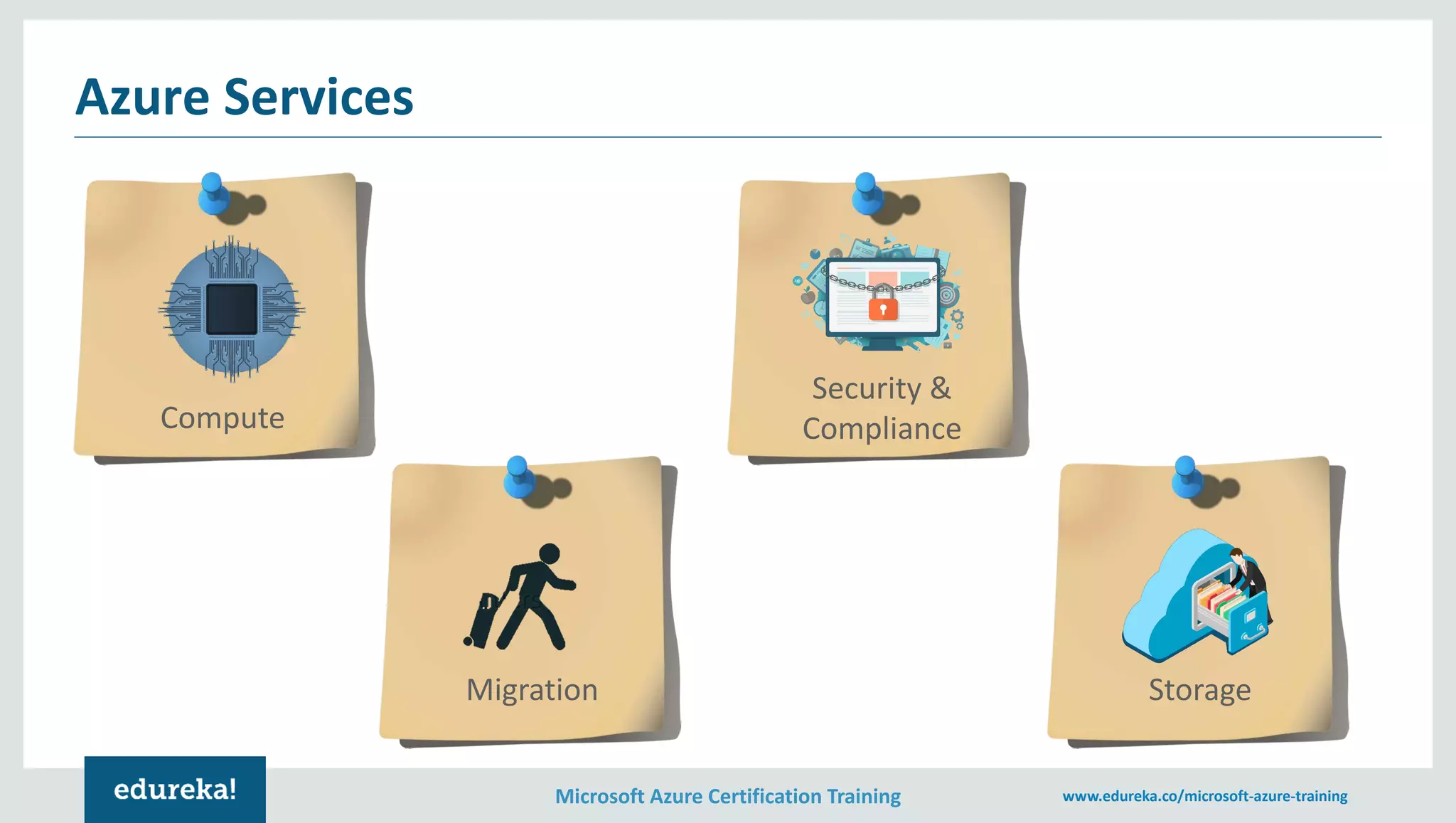 Azure Services

Compute

Security & Compliance

Migration

Storage

edureka!

Microsoft Azure Certification Training

www.edureka.co/microsoft-azure-training